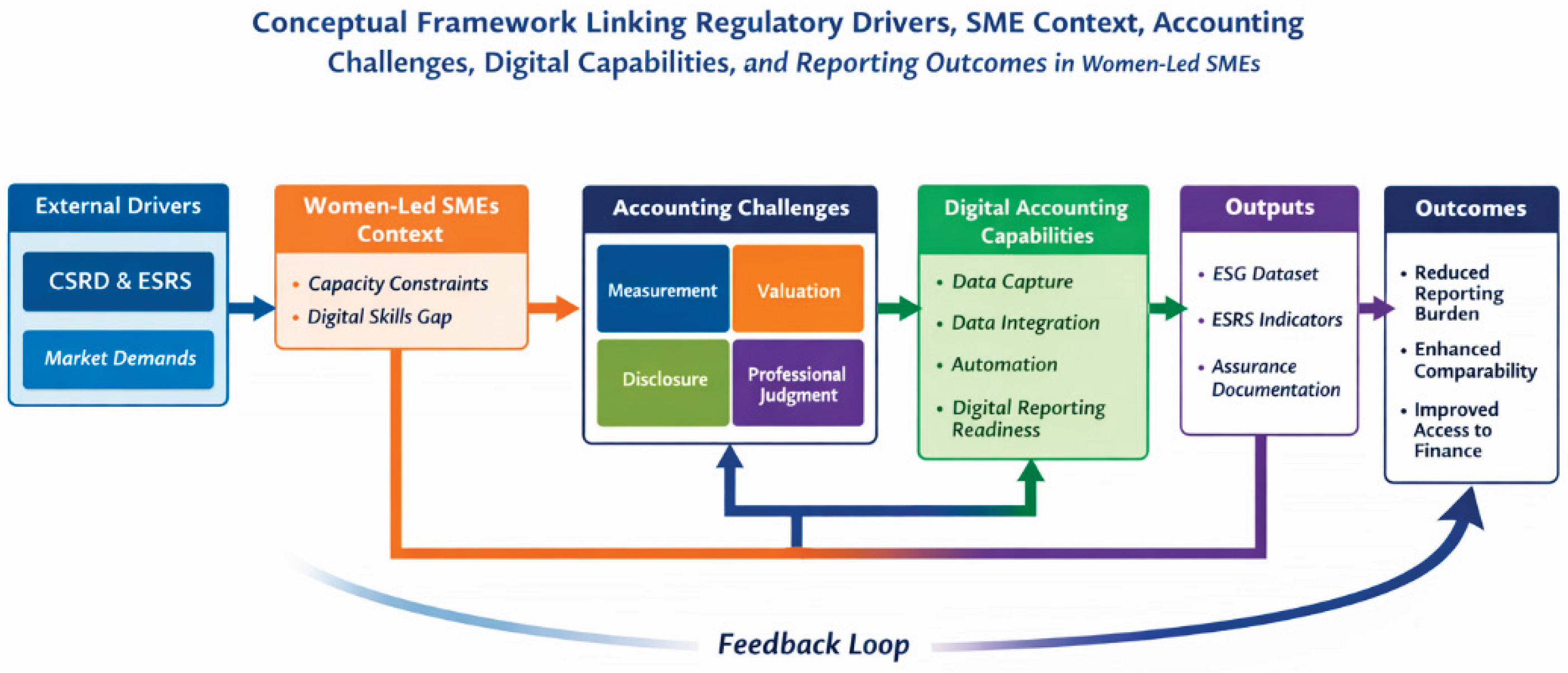 Conceptual Framework Linking Regulatory Drivers, SME Context, Accounting Challenges, Digital Capabilities, and Reporting Outcomes in Women-Led SMEs

External Drivers

CSRD & ESRS

Market Demands

Women-Led SMEs Context

• Capacity Constraints
• Digital Skills Gap

Accounting Challenges

Measurement

Valuation

Disclosure

Professional Judgment

Digital Accounting Capabilities

• Data Capture
• Data Integration
• Automation
• Digital Reporting Readiness

Outputs

• ESG Dataset
• ESRS Indicators
• Assurance Documentation

Outcomes

• Reduced Reporting Burden
• Enhanced Comparability
• Improved Access to Finance

Feedback Loop